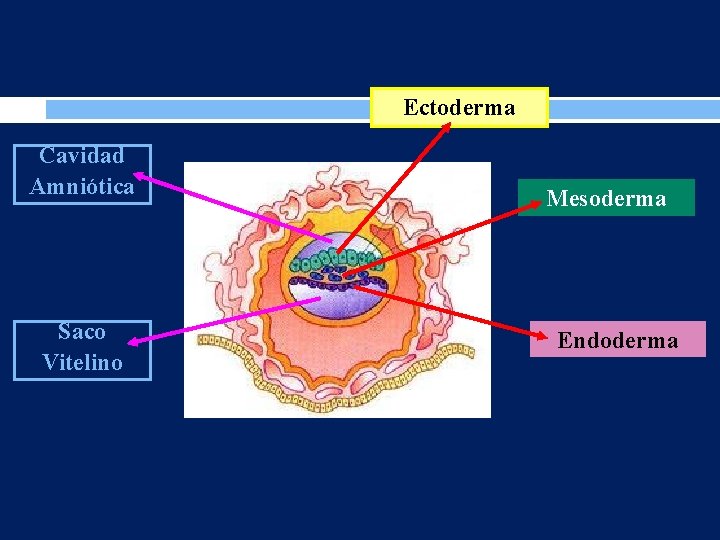 Ectoderma

Cavidad Amniótica

Mesoderma

Saco Vitelino

Endoderma